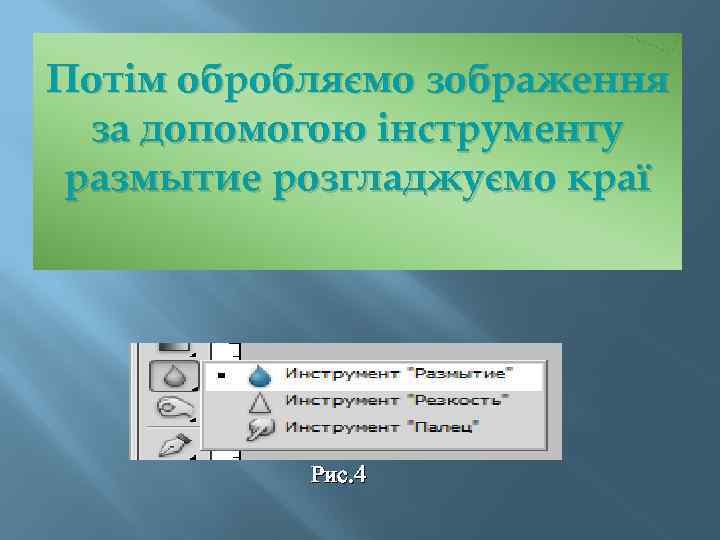 Потім обробляємо зображення за допомогою інструменту размытие розгладжуємо краї

Инструмент "Размытие"
Инструмент "Резкость"
Инструмент "Палец"

Рис.4